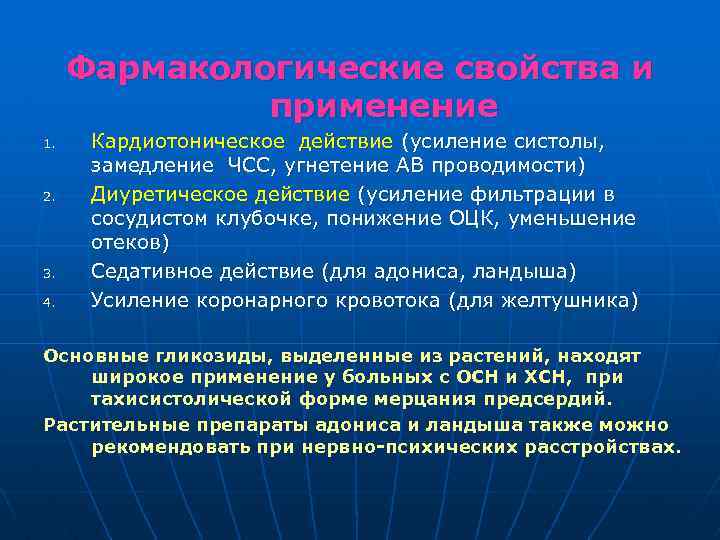 Фармакологические свойства и применение

1. Кардиотоническое действие (усиление систолы, замедление ЧСС, угнетение АВ проводимости)
2. Диуретическое действие (усиление фильтрации в сосудистом клубочке, понижение ОЦК, уменьшение отеков)
3. Седативное действие (для адониса, ландыша)
4. Усиление коронарного кровотока (для желтушника)

Основные гликозиды, выделенные из растений, находят широкое применение у больных с ОСН и ХСН, при тахисистолической форме мерцания предсердий.

Растительные препараты адониса и ландыша также можно рекомендовать при нервно-психических расстройствах.